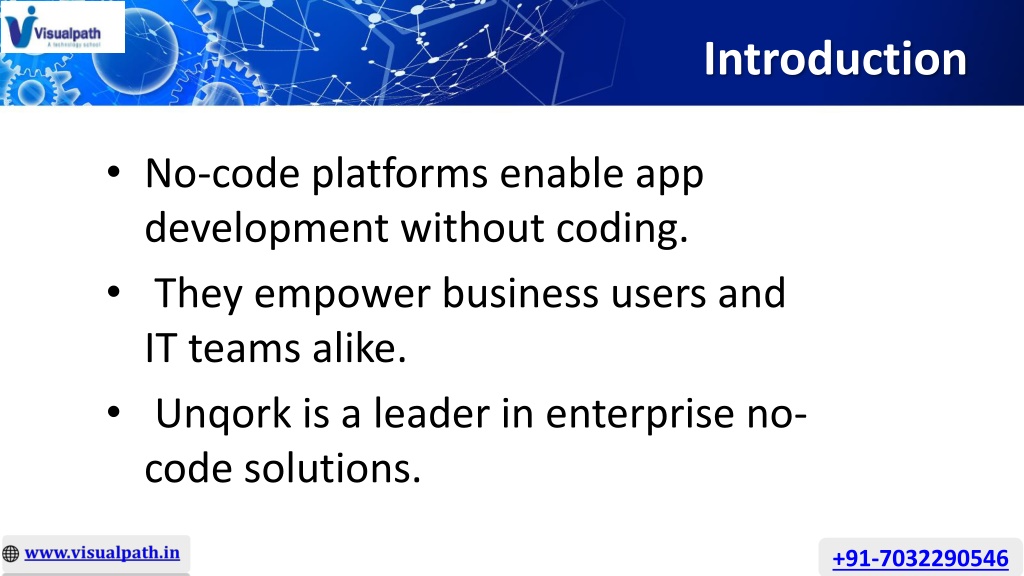 Visualpath
A technology school

Introduction

• No-code platforms enable app development without coding.
• They empower business users and IT teams alike.
• Unqork is a leader in enterprise no-code solutions.

www.visualpath.in

+91-7032290546